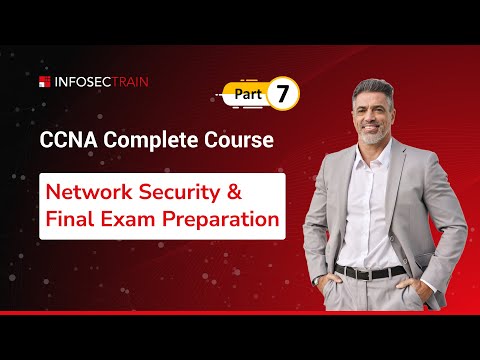 INFOSECTRAIN

Part 7

CCNA Complete Course

Network Security & Final Exam Preparation